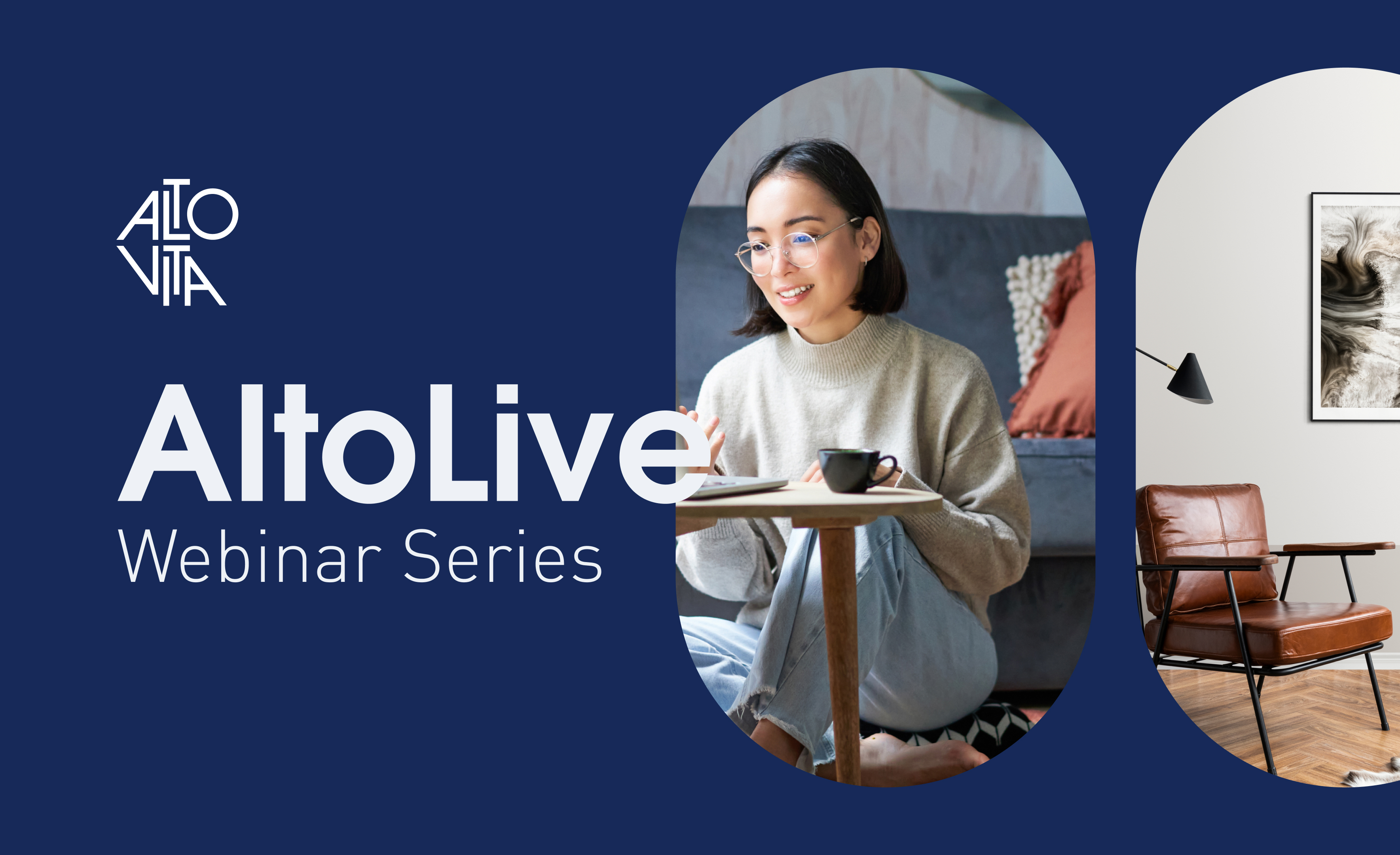 ALTO VITA

AltoLive
Webinar Series